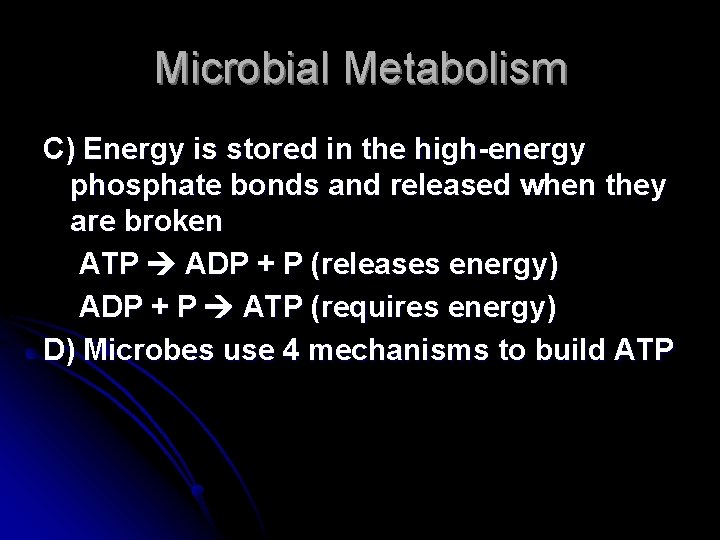 Microbial Metabolism

C) Energy is stored in the high-energy phosphate bonds and released when they are broken

ATP → ADP + P (releases energy)

ADP + P → ATP (requires energy)

D) Microbes use 4 mechanisms to build ATP